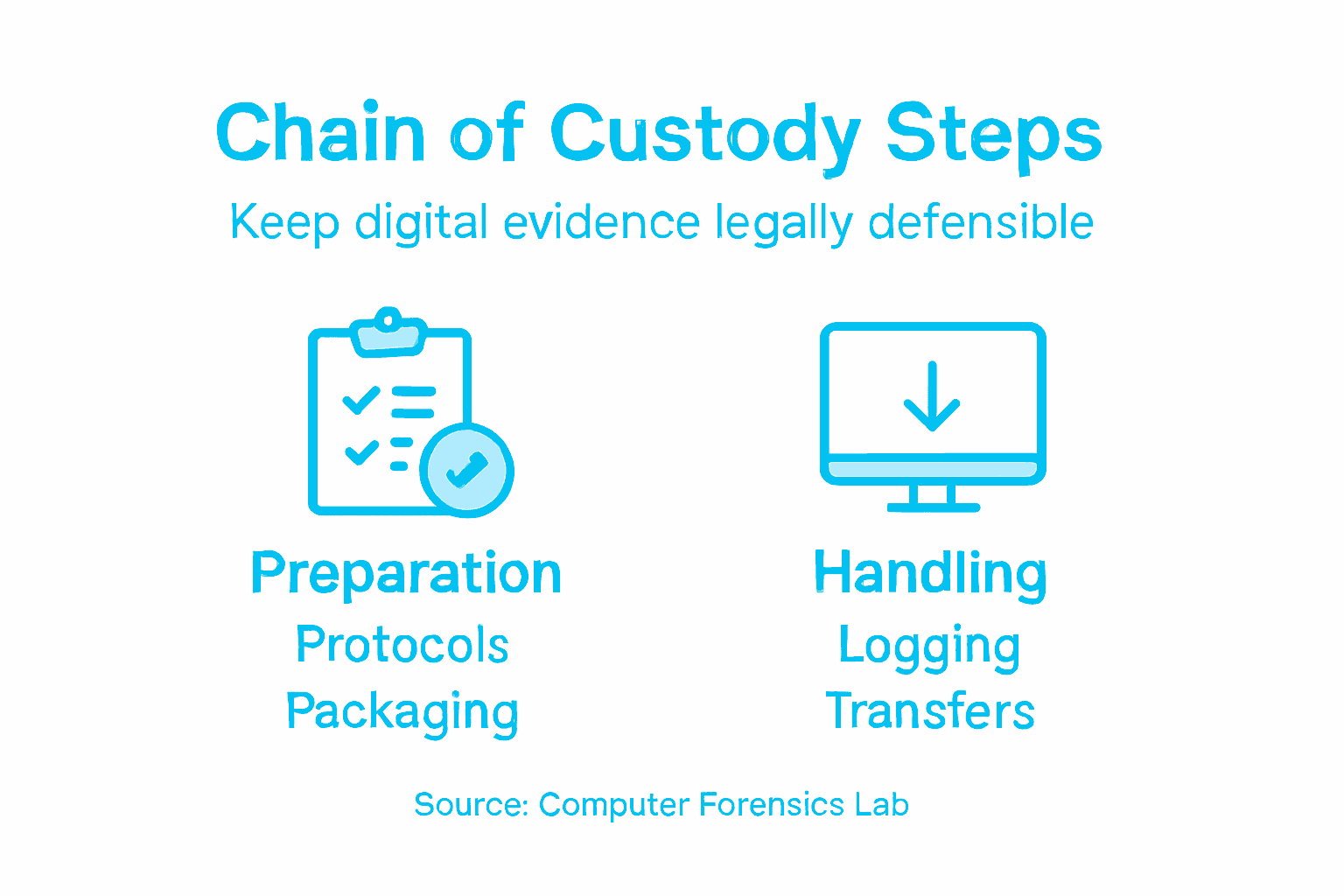 Chain of Custody Steps

Keep digital evidence legally defensible

Preparation
Protocols
Packaging

Handling
Logging
Transfers

Source: Computer Forensics Lab